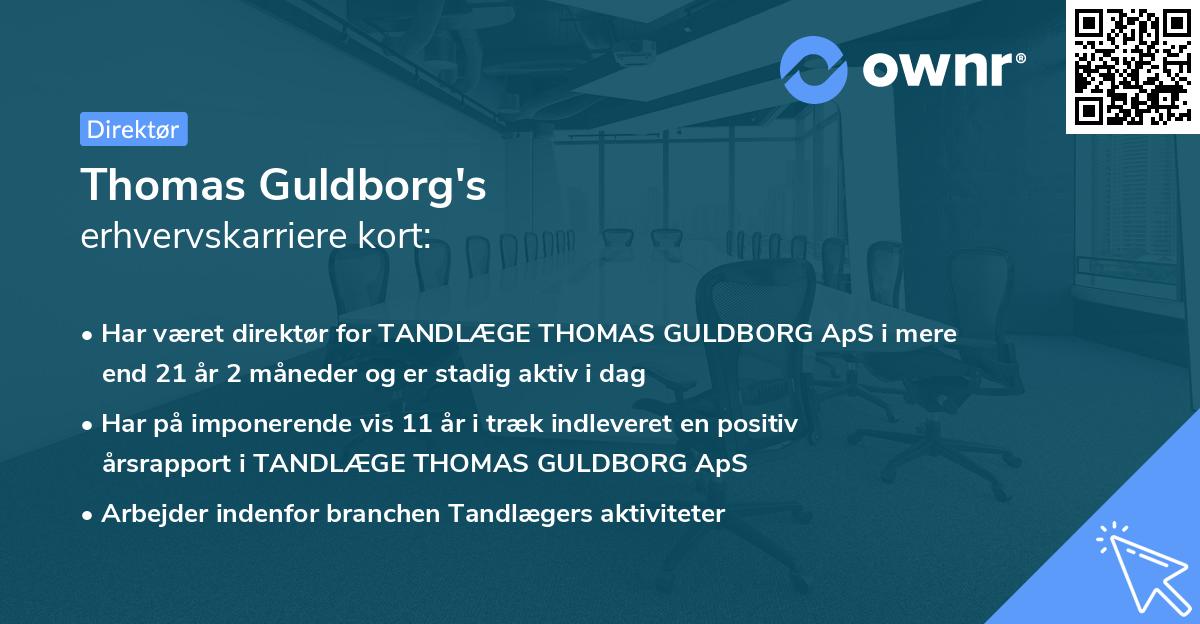 ownr®

Direktør

Thomas Guldborg's
erhvervskarriere kort:

• Har været direktør for TANDLÆGE THOMAS GULDBORG ApS i mere end 21 år 2 måneder og er stadig aktiv i dag

• Har på imponerende vis 11 år i træk indleveret en positiv årsrapport i TANDLÆGE THOMAS GULDBORG ApS

• Arbejder indenfor branchen Tandlægers aktiviteter